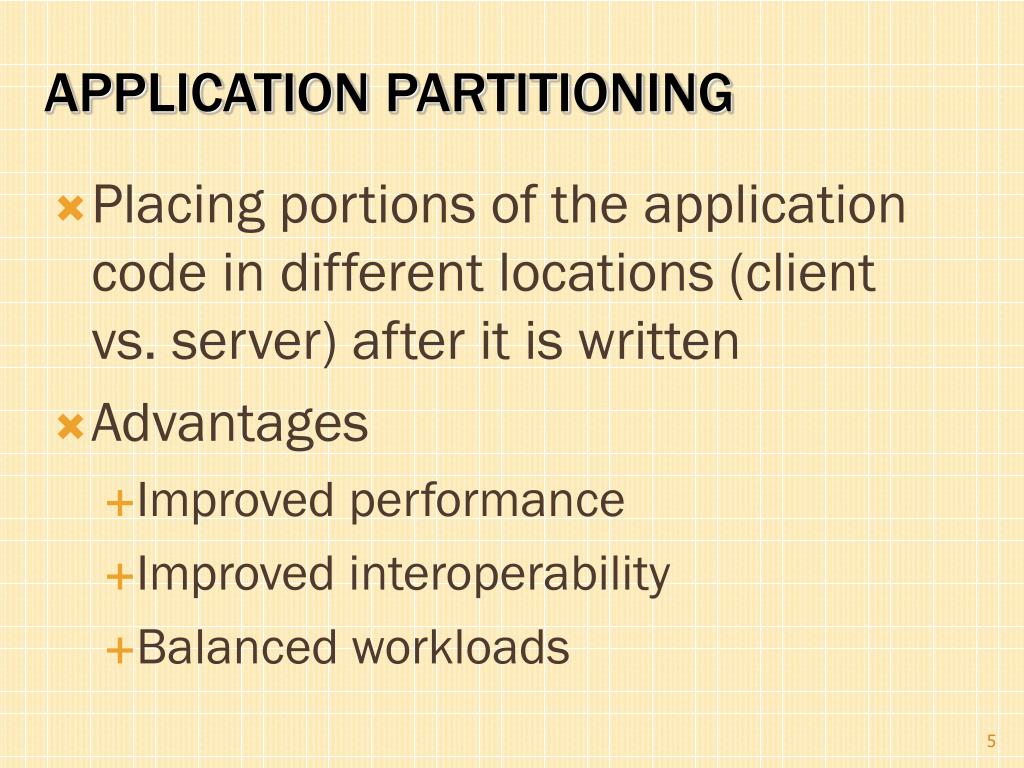 APPLICATION PARTITIONING

Placing portions of the application code in different locations (client vs. server) after it is written

Advantages

Improved performance

Improved interoperability

Balanced workloads

5